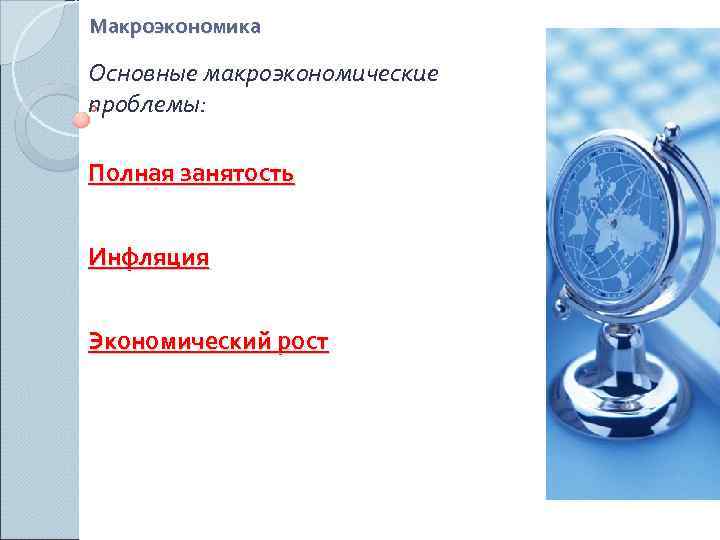 Макроэкономика

Основные макроэкономические проблемы:

Полная занятость

Инфляция

Экономический рост